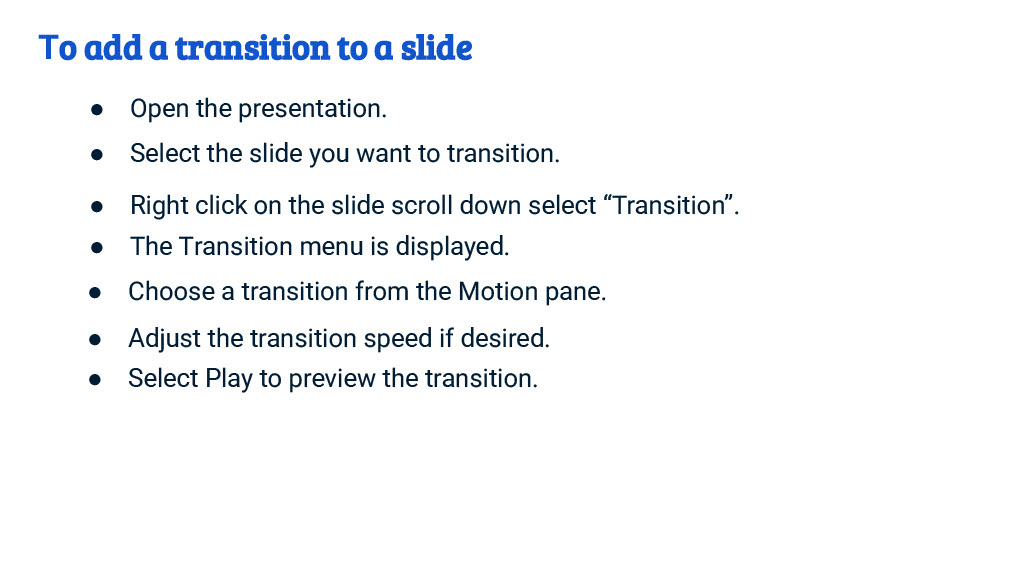 To add a transition to a slide

● Open the presentation.
● Select the slide you want to transition.
● Right click on the slide scroll down select “Transition”.
● The Transition menu is displayed.
● Choose a transition from the Motion pane.
● Adjust the transition speed if desired.
● Select Play to preview the transition.